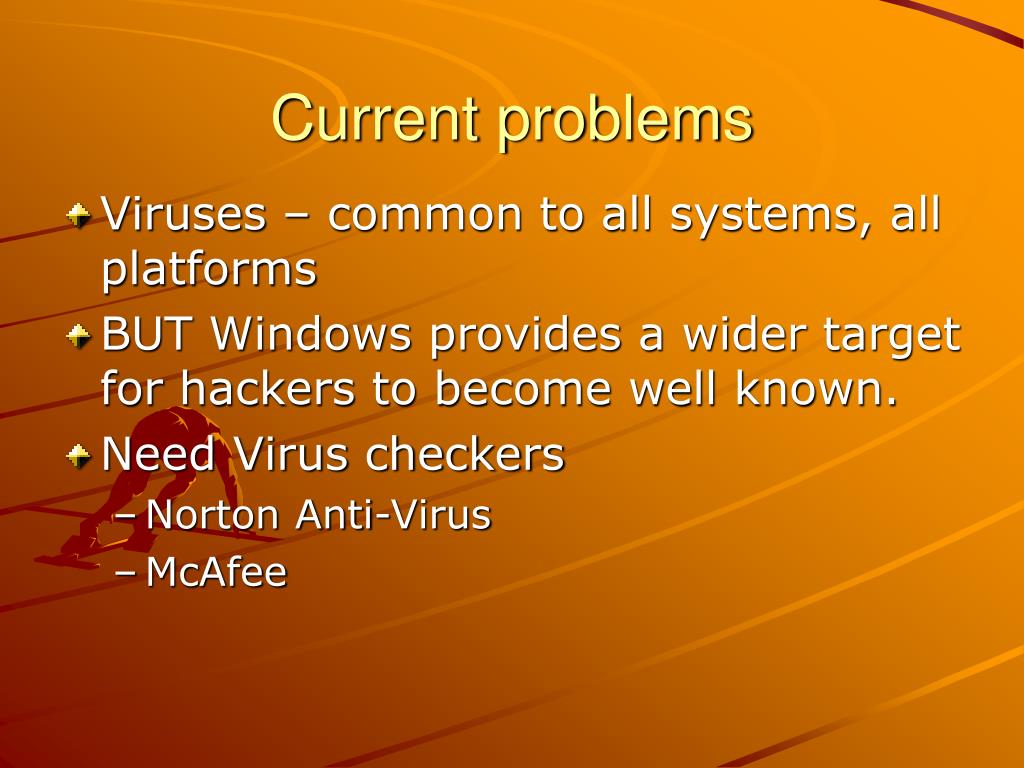 Current problems

Viruses – common to all systems, all platforms

BUT Windows provides a wider target for hackers to become well known.

Need Virus checkers

– Norton Anti-Virus

– McAfee